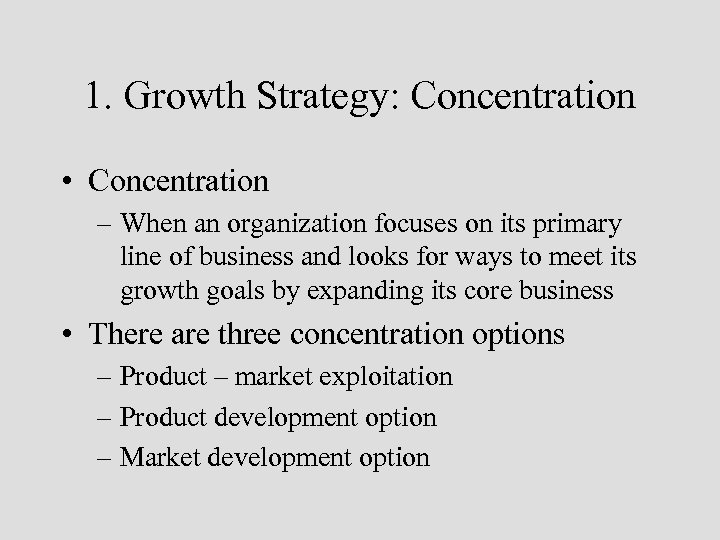 1. Growth Strategy: Concentration

• Concentration

– When an organization focuses on its primary line of business and looks for ways to meet its growth goals by expanding its core business

• There are three concentration options

– Product – market exploitation

– Product development option

– Market development option